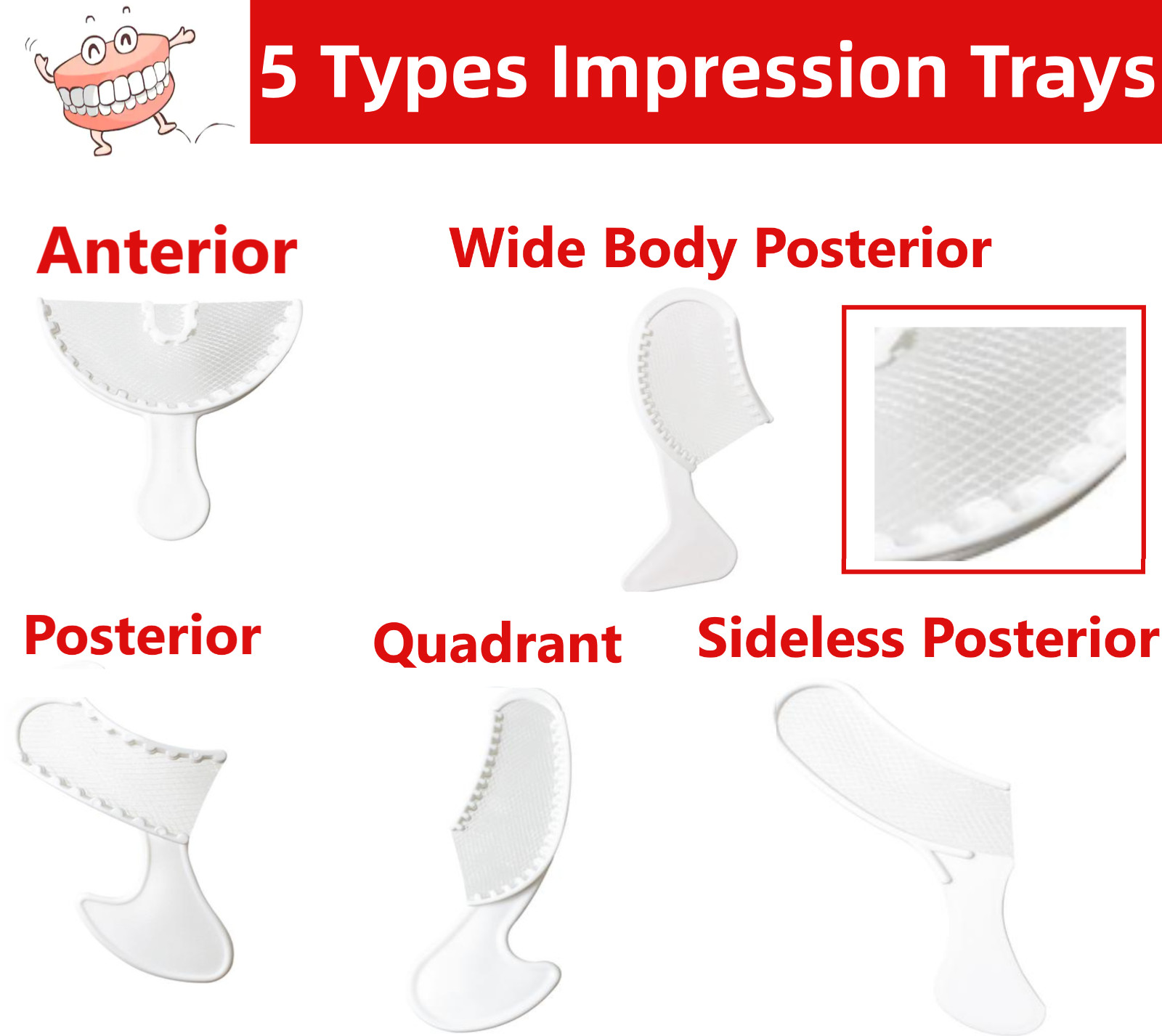 5 Types Impression Trays

Anterior

Wide Body Posterior

Posterior

Quadrant

Sideless Posterior